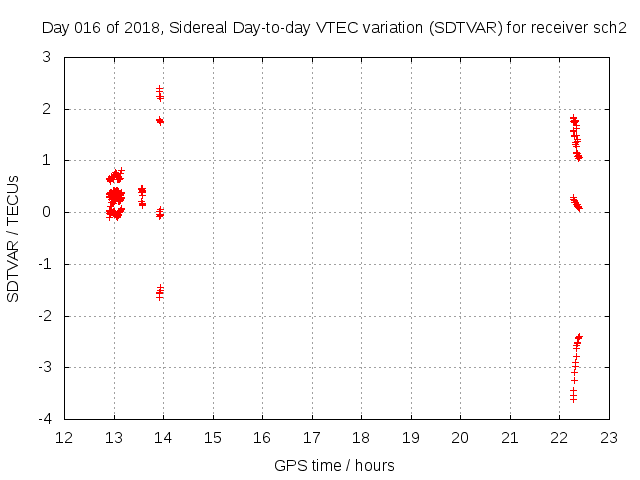 Day 016 of 2018, Sidereal Day-to-day VTEC variation (SDTVAR) for receiver sch2

SDTVAR / TECUs

3
2
1
0
-1
-2
-3
-4

12 13 14 15 16 17 18 19 20 21 22 23

GPS time / hours